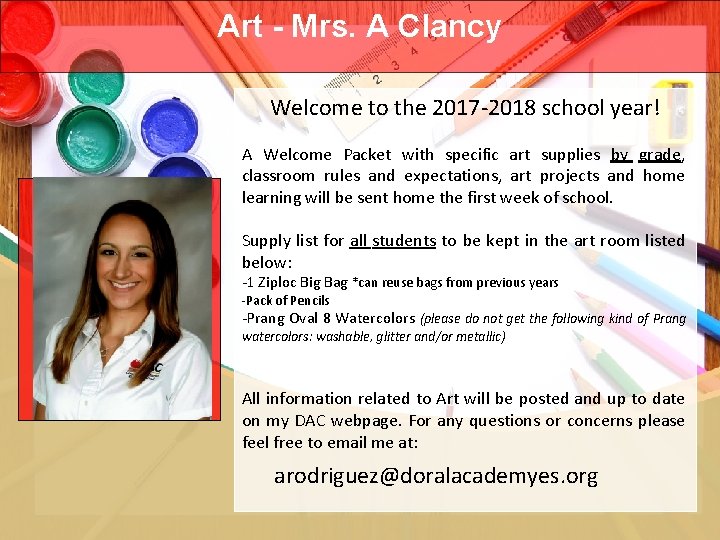 Art - Mrs. A Clancy

Welcome to the 2017-2018 school year!

A Welcome Packet with specific art supplies by grade, classroom rules and expectations, art projects and home learning will be sent home the first week of school.

Supply list for all students to be kept in the art room listed below:
-1 Ziploc Big Bag *can reuse bags from previous years
-Pack of Pencils
-Prang Oval 8 Watercolors (please do not get the following kind of Prang watercolors: washable, glitter and/or metallic)

All information related to Art will be posted and up to date on my DAC webpage. For any questions or concerns please feel free to email me at:

arodriguez@doralacademyes.org